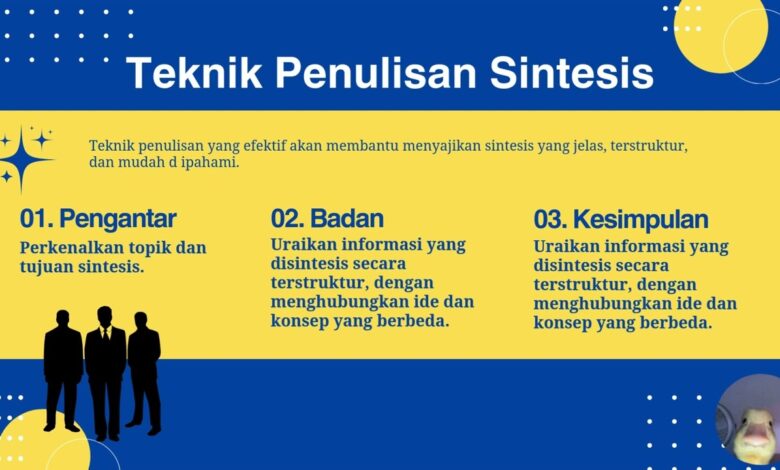 Teknik Penulisan Sintesis

Teknik penulisan yang efektif akan membantu menyajikan sintesis yang jelas, terstruktur, dan mudah d ipahami.

01. Pengantar

Perkenalkan topik dan tujuan sintesis.

02. Badan

Uraikan informasi yang disintesis secara terstruktur, dengan menghubungkan ide dan konsep yang berbeda.

03. Kesimpulan

Uraikan informasi yang disintesis secara terstruktur, dengan menghubungkan ide dan konsep yang berbeda.